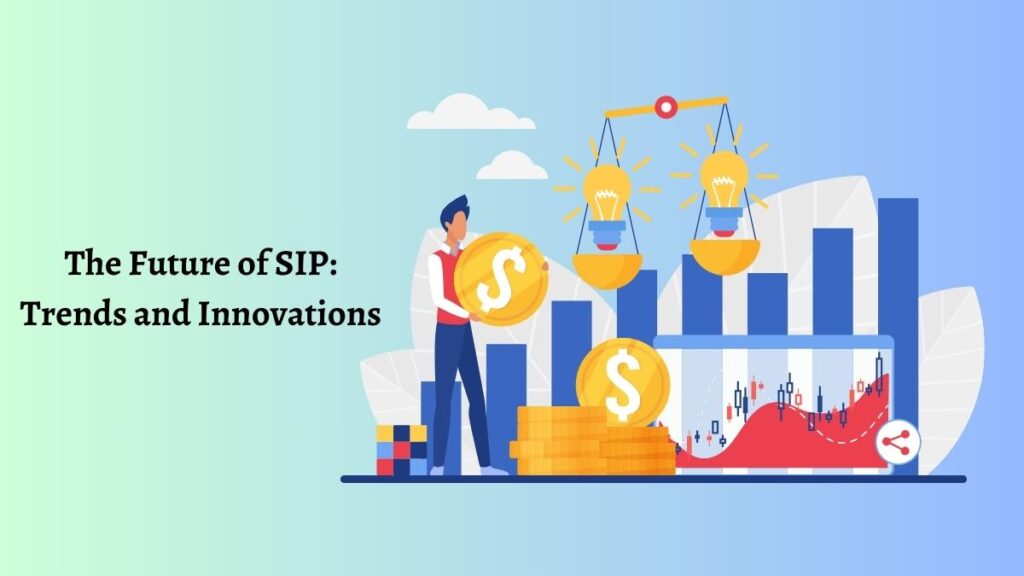 The Future of SIP:
Trends and Innovations

$

$